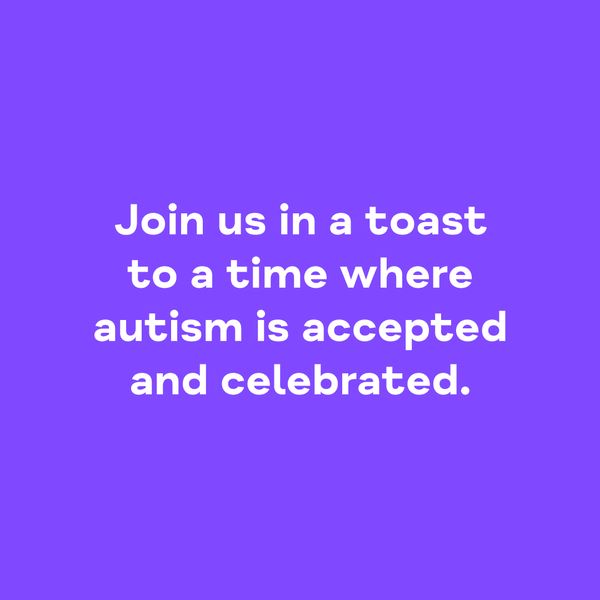 Join us in a toast to a time where autism is accepted and celebrated.